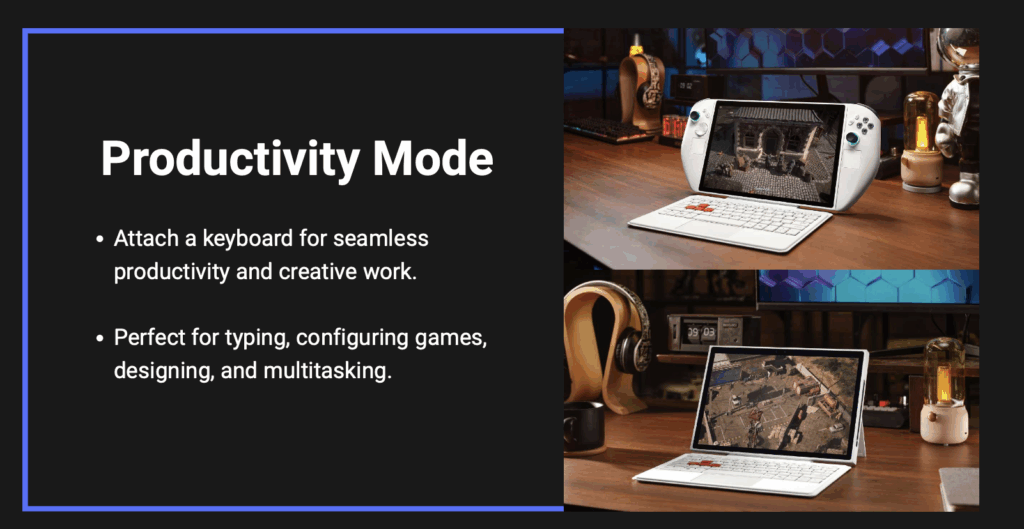 Productivity Mode

• Attach a keyboard for seamless productivity and creative work.

• Perfect for typing, configuring games, designing, and multitasking.